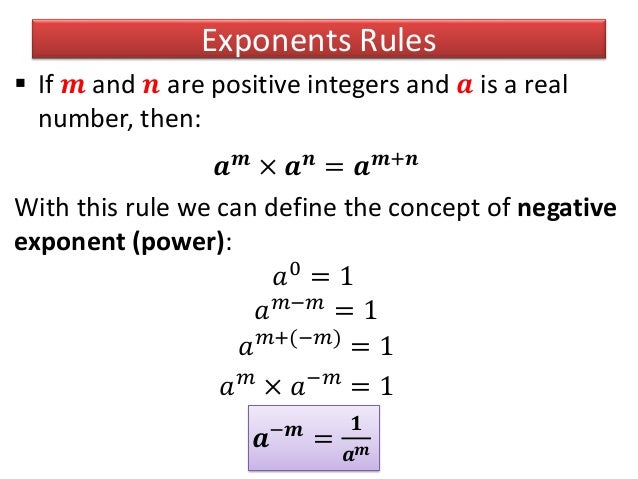 Exponents Rules

▪ If $m$ and $n$ are positive integers and $a$ is a real number, then:

$a^m \times a^n = a^{m+n}$

With this rule we can define the concept of **negative exponent (power)**:

$a^0 = 1$

$a^{m-m} = 1$

$a^{m+(-m)} = 1$

$a^m \times a^{-m} = 1$

$a^{-m} = \frac{1}{a^m}$